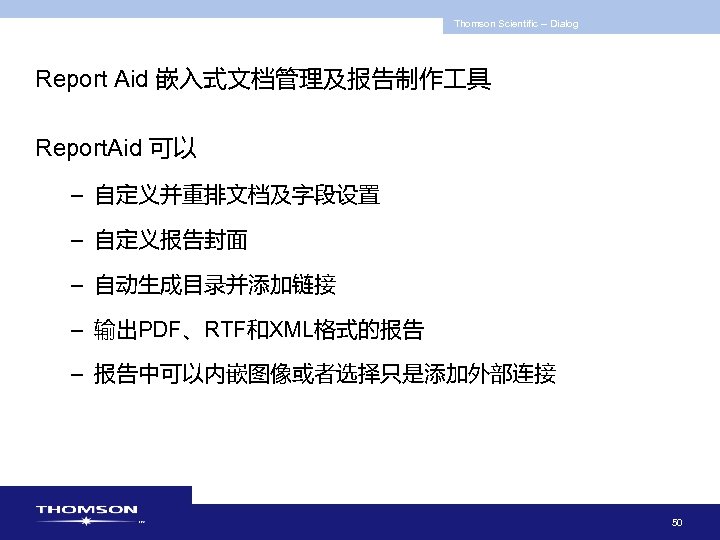 Thomson Scientific – Dialog

Report Aid 嵌入式文档管理及报告制作工具

ReportAid 可以

– 自定义并重排文档及字段设置

– 自定义报告封面

– 自动生成目录并添加链接

– 输出PDF、RTF和XML格式的报告

– 报告中可以内嵌图像或者选择只是添加外部连接

THOMSON

50